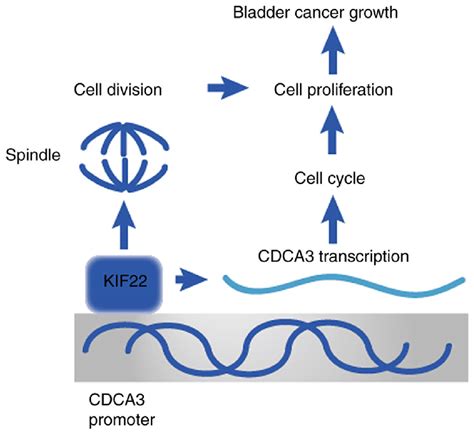 Bladder cancer growth

Cell division

Cell proliferation

Spindle

Cell cycle

CDCA3 transcription

KIF22

CDCA3
promoter